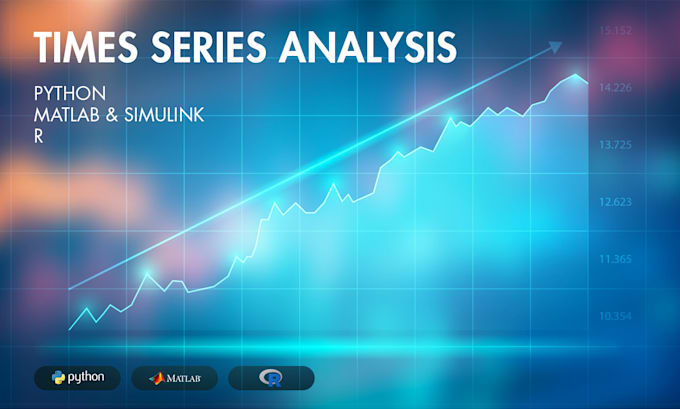 TIMES SERIES ANALYSIS

PYTHON
MATLAB & SIMULINK
R

15.152
14.226
13.725
12.623
11.365
10.354

python
MATLAB
R